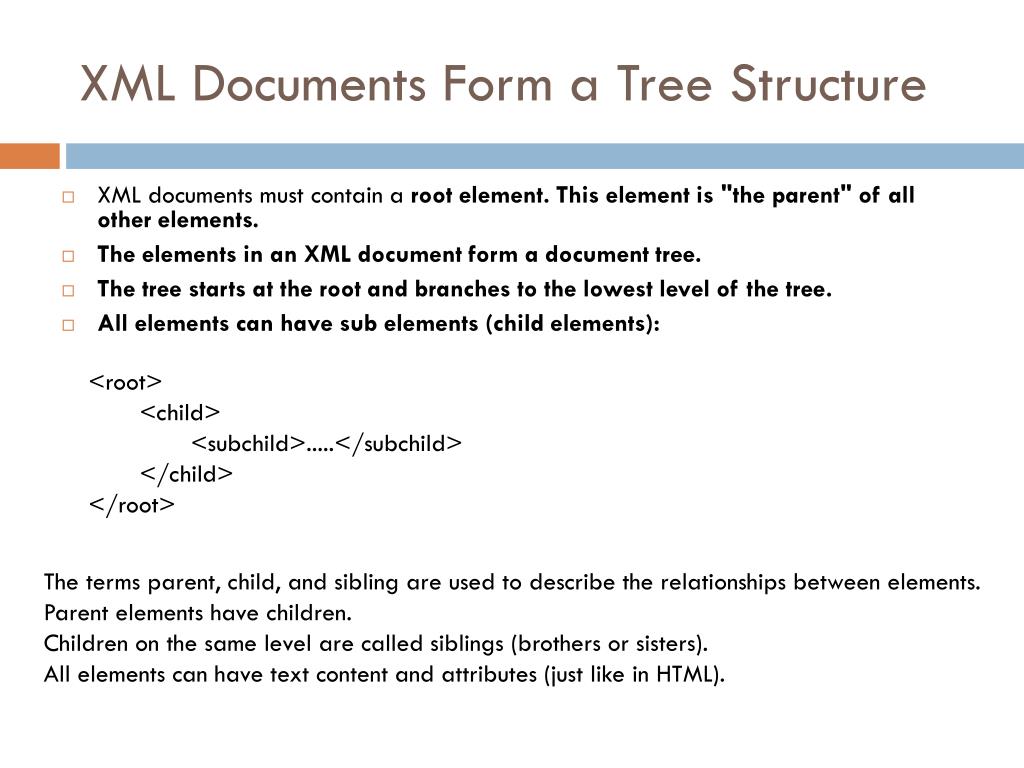 XML Documents Form a Tree Structure

XML documents must contain a root element. This element is "the parent" of all other elements.

The elements in an XML document form a document tree.

The tree starts at the root and branches to the lowest level of the tree.

All elements can have sub elements (child elements):

<root>
<child>
<subchild>.....</subchild>
</child>
</root>

The terms parent, child, and sibling are used to describe the relationships between elements.
Parent elements have children.
Children on the same level are called siblings (brothers or sisters).
All elements can have text content and attributes (just like in HTML).